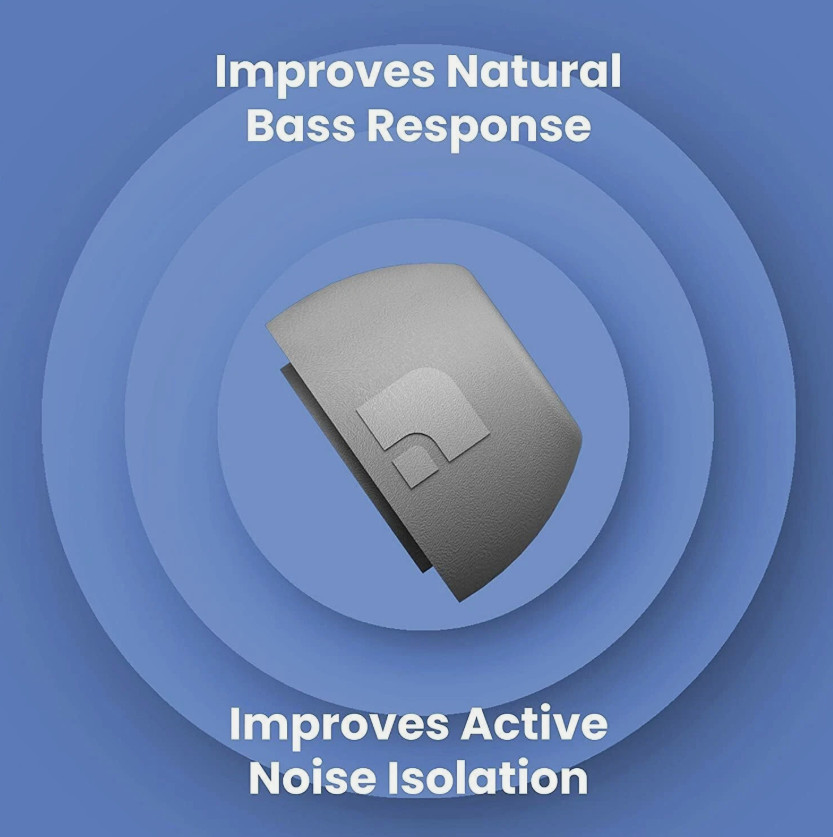 Improves Natural Bass Response

Improves Active Noise Isolation